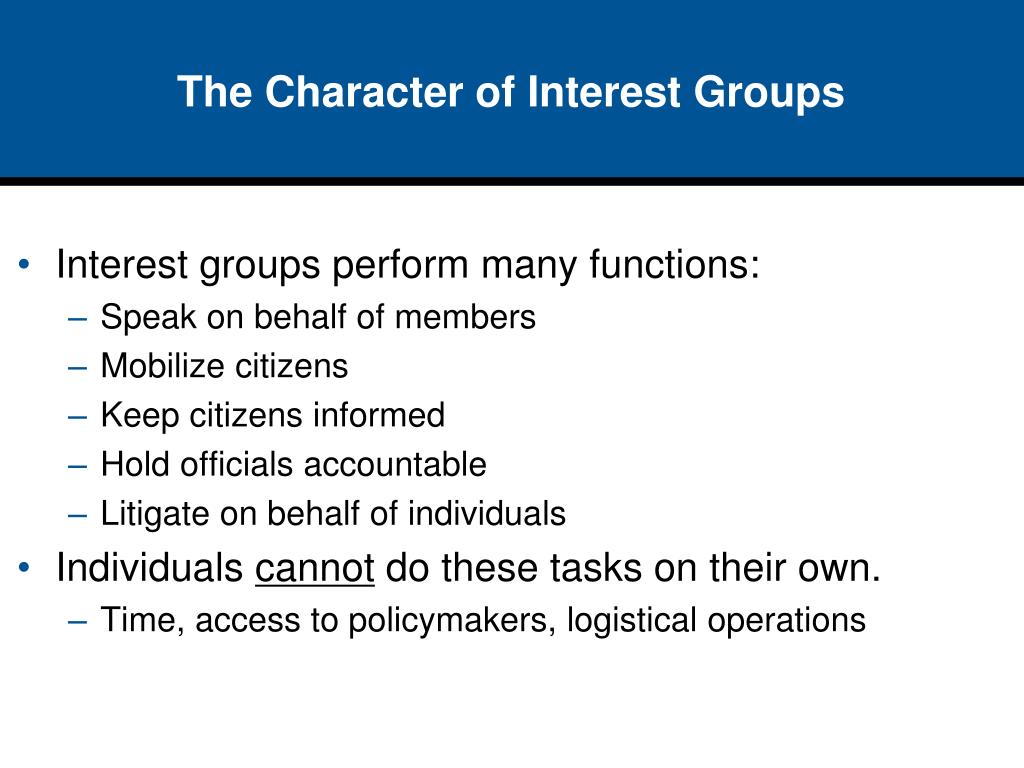 The Character of Interest Groups

• Interest groups perform many functions:
– Speak on behalf of members
– Mobilize citizens
– Keep citizens informed
– Hold officials accountable
– Litigate on behalf of individuals
• Individuals cannot do these tasks on their own.
– Time, access to policymakers, logistical operations